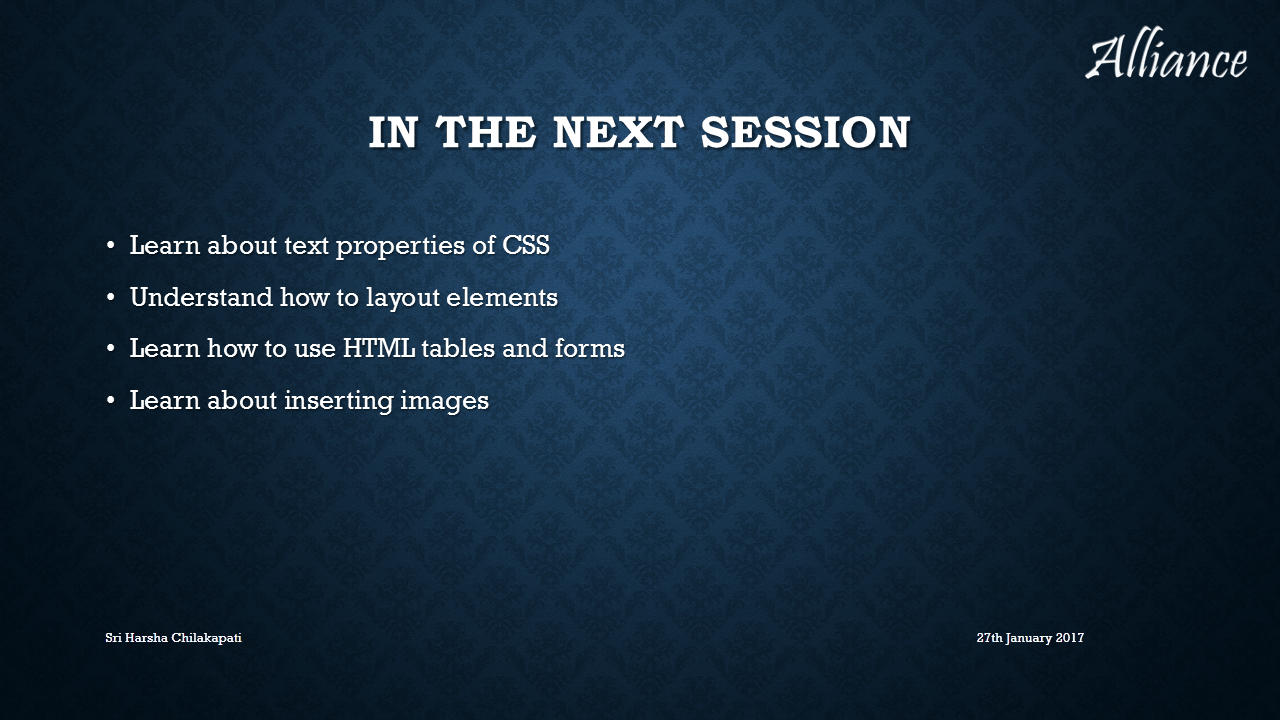 Alliance

IN THE NEXT SESSION

• Learn about text properties of CSS
• Understand how to layout elements
• Learn how to use HTML tables and forms
• Learn about inserting images

Sri Harsha Chilakapati

27th January 2017